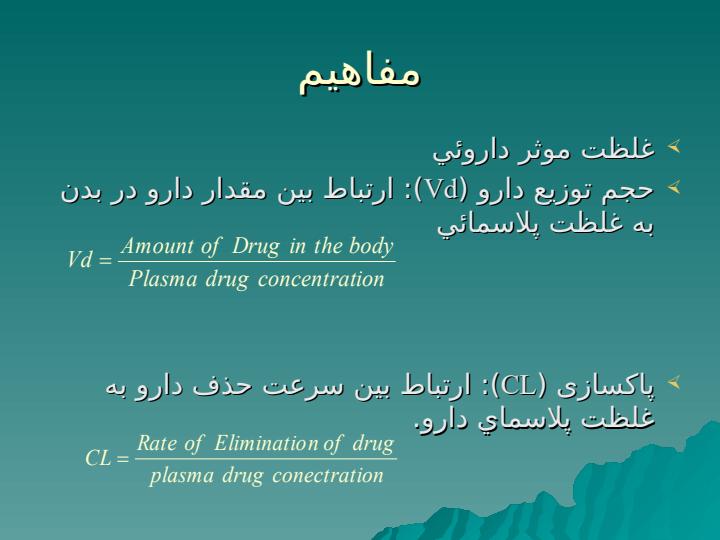 مفاهيم

غلظت موثر داروئي

حجم توزيع دارو (Vd): ارتباط بين مقدار دارو در بدن به غلظت پلاسمائي

$Vd = \frac{Amount\ of\ Drug\ in\ the\ body}{Plasma\ drug\ concentration}$

پاکسازی (CL): ارتباط بين سرعت حذف دارو به غلظت پلاسماي دارو.

$CL = \frac{Rate\ of\ Elimination\ of\ drug}{plasma\ drug\ conectration}$